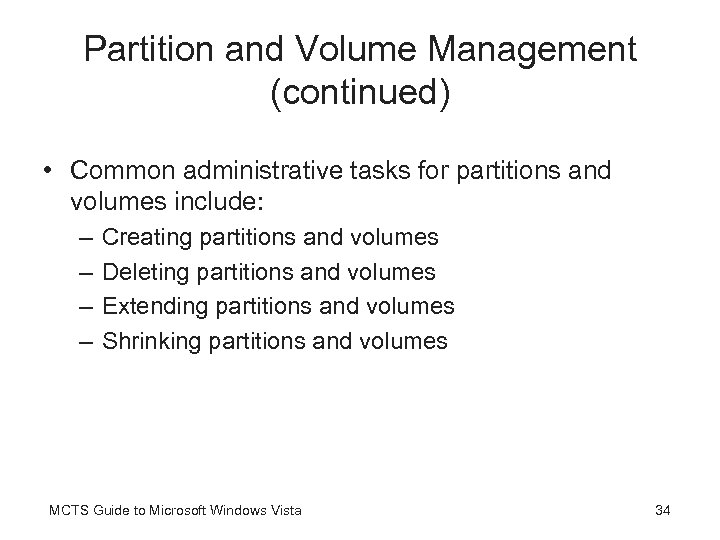 Partition and Volume Management (continued)

• Common administrative tasks for partitions and volumes include:
– Creating partitions and volumes
– Deleting partitions and volumes
– Extending partitions and volumes
– Shrinking partitions and volumes

MCTS Guide to Microsoft Windows Vista

34